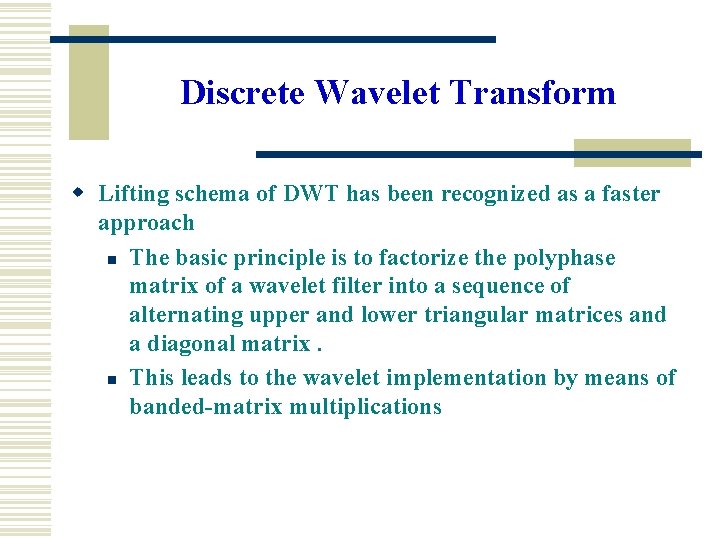 Discrete Wavelet Transform

Lifting schema of DWT has been recognized as a faster approach

The basic principle is to factorize the polyphase matrix of a wavelet filter into a sequence of alternating upper and lower triangular matrices and a diagonal matrix .

This leads to the wavelet implementation by means of banded-matrix multiplications